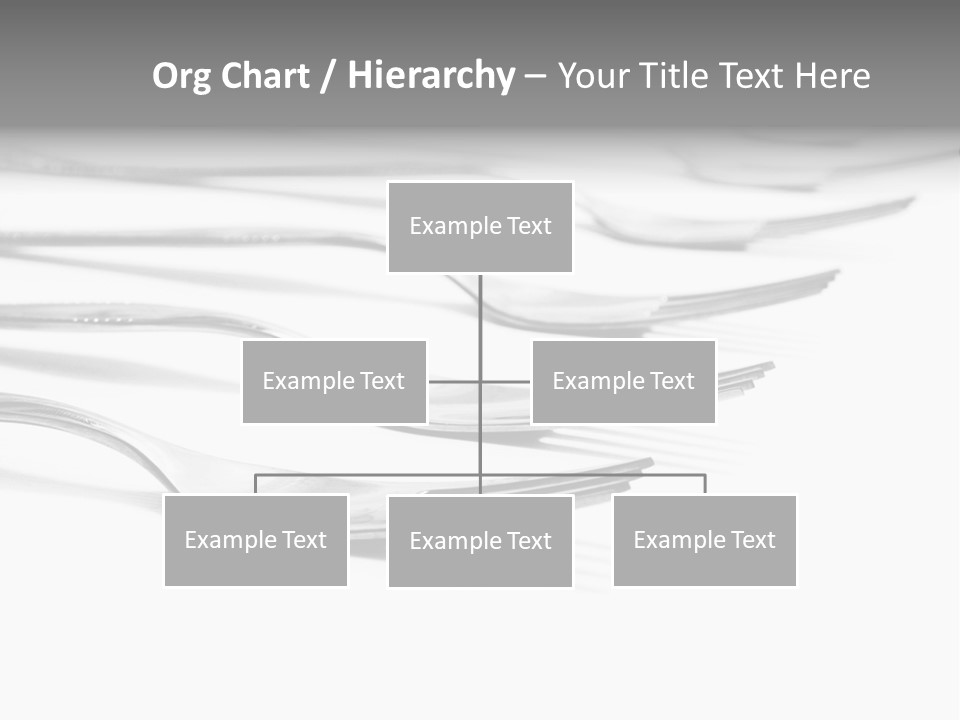 Org Chart / Hierarchy – Your Title Text Here

Example Text

Example Text

Example Text

Example Text

Example Text

Example Text